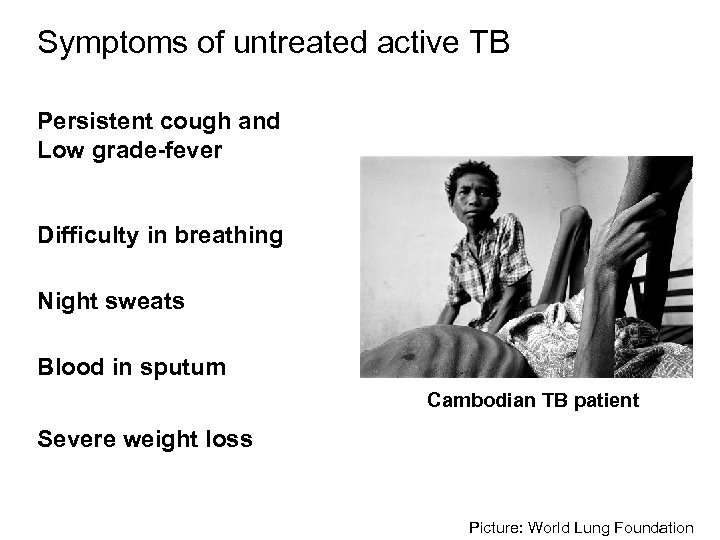 Symptoms of untreated active TB

Persistent cough and
Low grade-fever

Difficulty in breathing

Night sweats

Blood in sputum

Severe weight loss

Cambodian TB patient

Picture: World Lung Foundation